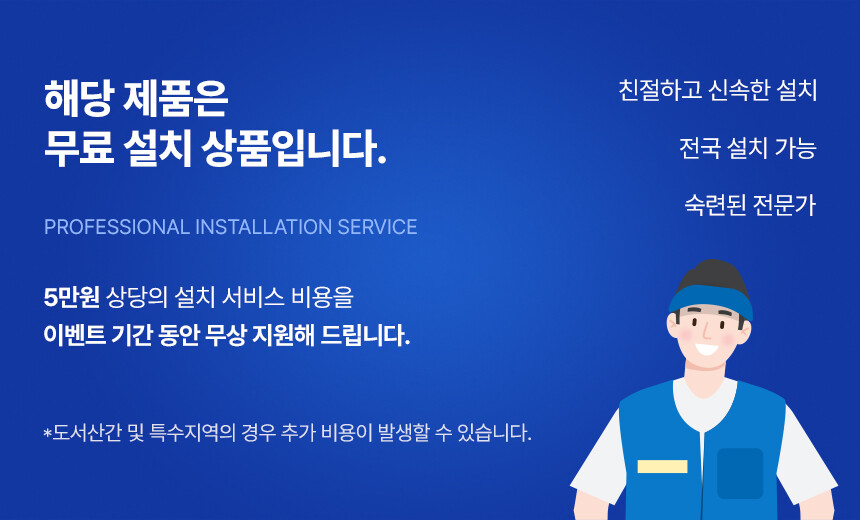 해당 제품은
무료 설치 상품입니다.

PROFESSIONAL INSTALLATION SERVICE

5만원 상당의 설치 서비스 비용을
이벤트 기간 동안 무상 지원해 드립니다.

*도서산간 및 특수지역의 경우 추가 비용이 발생할 수 있습니다.

친절하고 신속한 설치

전국 설치 가능

숙련된 전문가